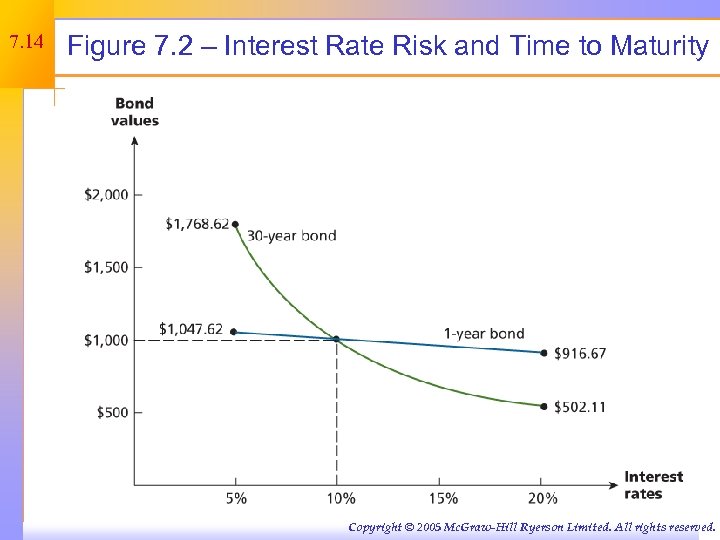 7.14

Figure 7.2 – Interest Rate Risk and Time to Maturity

Bond values

\$2,000

\$1,500

\$1,000

\$500

\$1,768.62

30-year bond

\$1,047.62

1-year bond

\$916.67

\$502.11

5%

10%

15%

20%

Interest rates

Copyright © 2005 McGraw-Hill Ryerson Limited. All rights reserved.